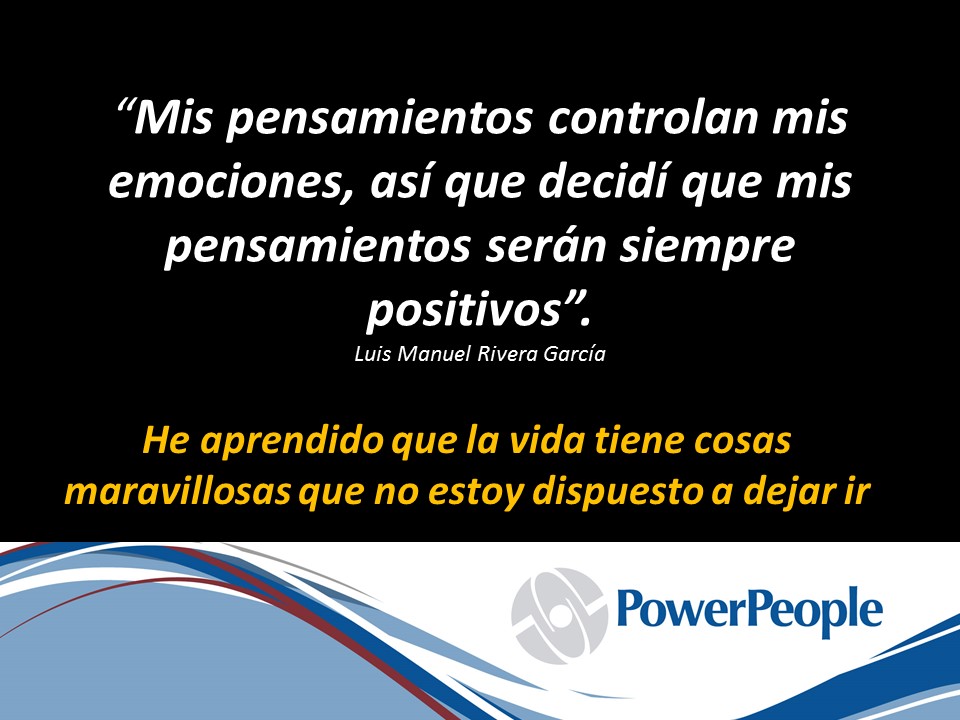 “Mis pensamientos controlan mis emociones, así que decidí que mis pensamientos serán siempre positivos”.
Luis Manuel Rivera García

He aprendido que la vida tiene cosas maravillosas que no estoy dispuesto a dejar ir

PowerPeople